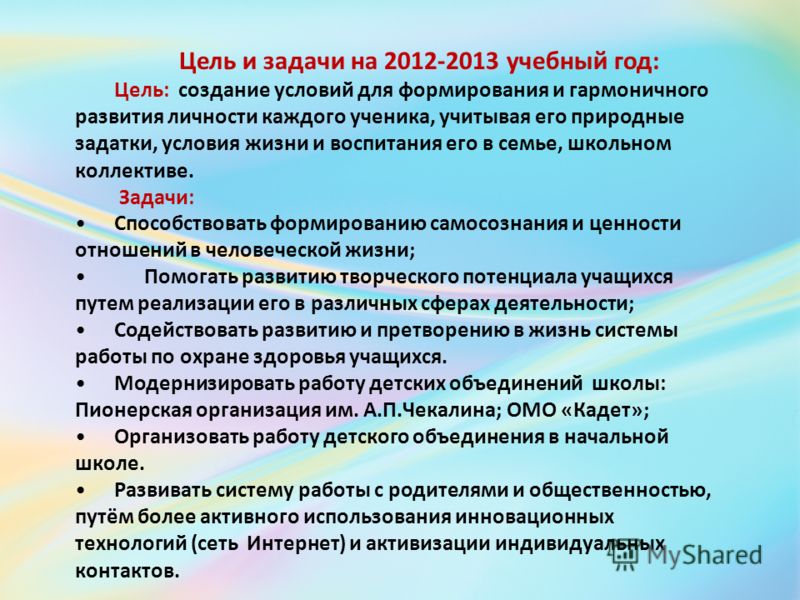 Цель и задачи на 2012-2013 учебный год:

Цель: создание условий для формирования и гармоничного развития личности каждого ученика, учитывая его природные задатки, условия жизни и воспитания его в семье, школьном коллективе.

Задачи:

• Способствовать формированию самосознания и ценности отношений в человеческой жизни;

• Помогать развитию творческого потенциала учащихся путем реализации его в различных сферах деятельности;

• Содействовать развитию и претворению в жизнь системы работы по охране здоровья учащихся.

• Модернизировать работу детских объединений школы: Пионерская организация им. А.П.Чекалина; ОМО «Кадет»;

• Организовать работу детского объединения в начальной школе.

• Развивать систему работы с родителями и общественностью, путём более активного использования инновационных технологий (сеть Интернет) и активизации индивидуальных контактов.

MyShared